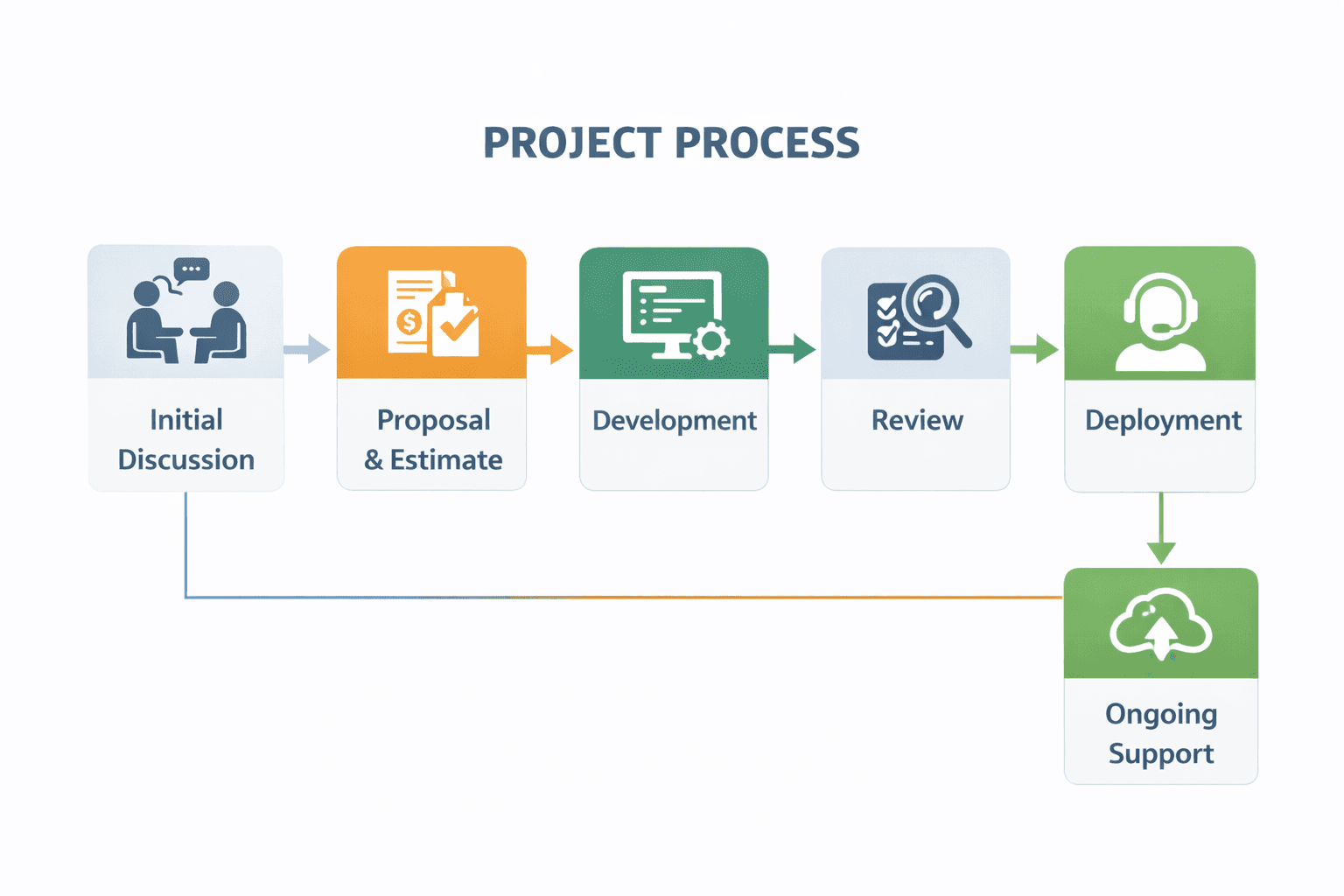 PROJECT PROCESS

Initial Discussion

Proposal & Estimate

Development

Review

Deployment

Ongoing Support